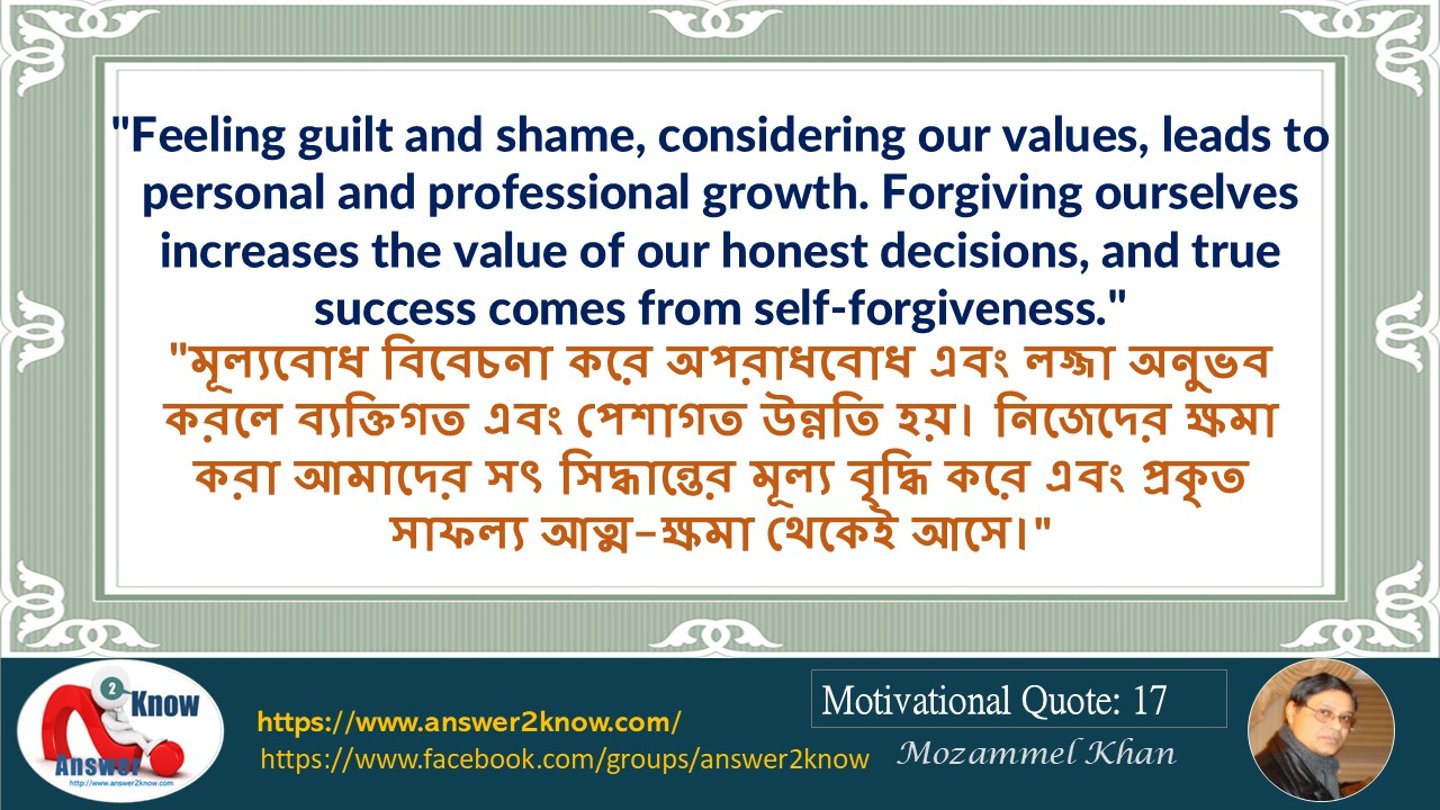 "Feeling guilt and shame, considering our values, leads to personal and professional growth. Forgiving ourselves increases the value of our honest decisions, and true success comes from self-forgiveness."

"মূল্যবোধ বিবেচনা করে অপরাধবোধ এবং লজ্জা অনুভব করলে ব্যক্তিগত এবং পেশাগত উন্নতি হয়। নিজেদের ক্ষমা করা আমাদের সৎ সিদ্ধান্তের মূল্য বৃদ্ধি করে এবং প্রকৃত সাফল্য আত্ম-ক্ষমা থেকেই আসে।"

2 Know
Answer
http://www.answer2know.com

https://www.answer2know.com/
https://www.facebook.com/groups/answer2know

Motivational Quote: 17
Mozammel Khan